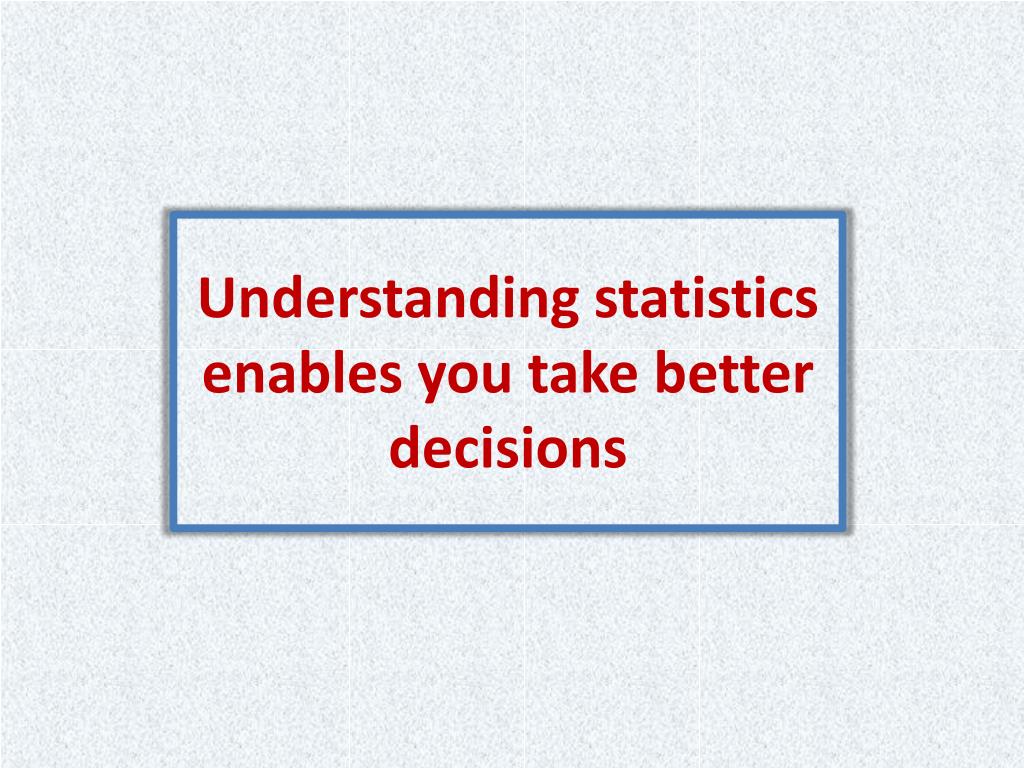 Understanding statistics enables you take better decisions